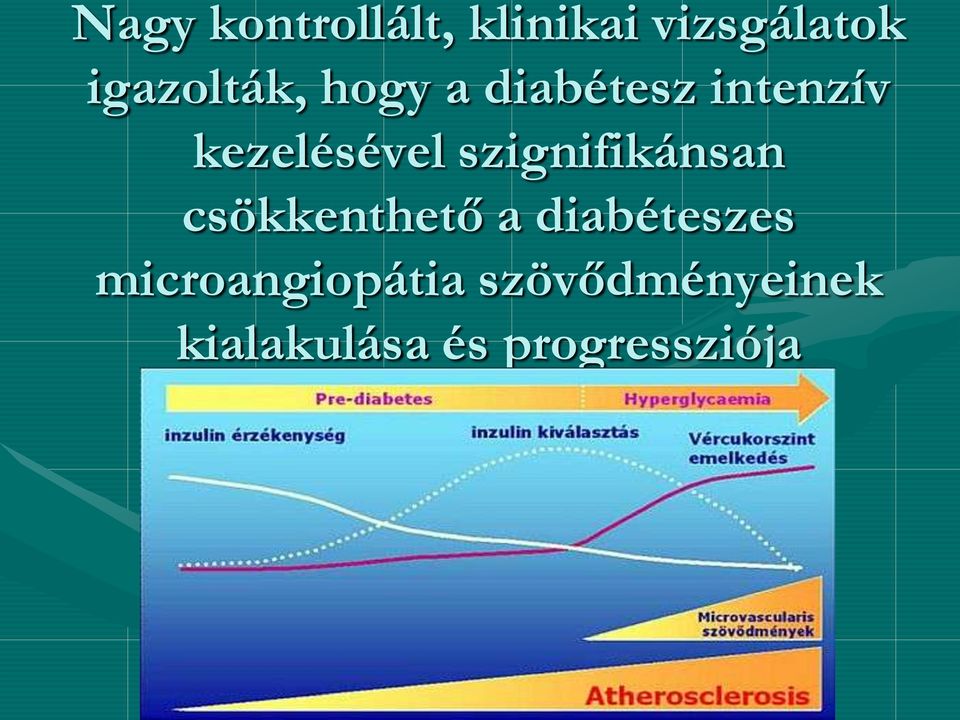 Nagy kontrollált, klinikai vizsgálatok igazolták, hogy a diabétesz intenzív kezelésével szignifikánsan csökkenthető a diabéteszes microangiopátia szövődményeinek kialakulása és progressziója

Pre-diabetes

Hyperglycaemia

inzulin érzékenység

inzulin kiválasztás

Vércukorszint emelkedés

Microvascularis szövődmények

Atherosclerosis